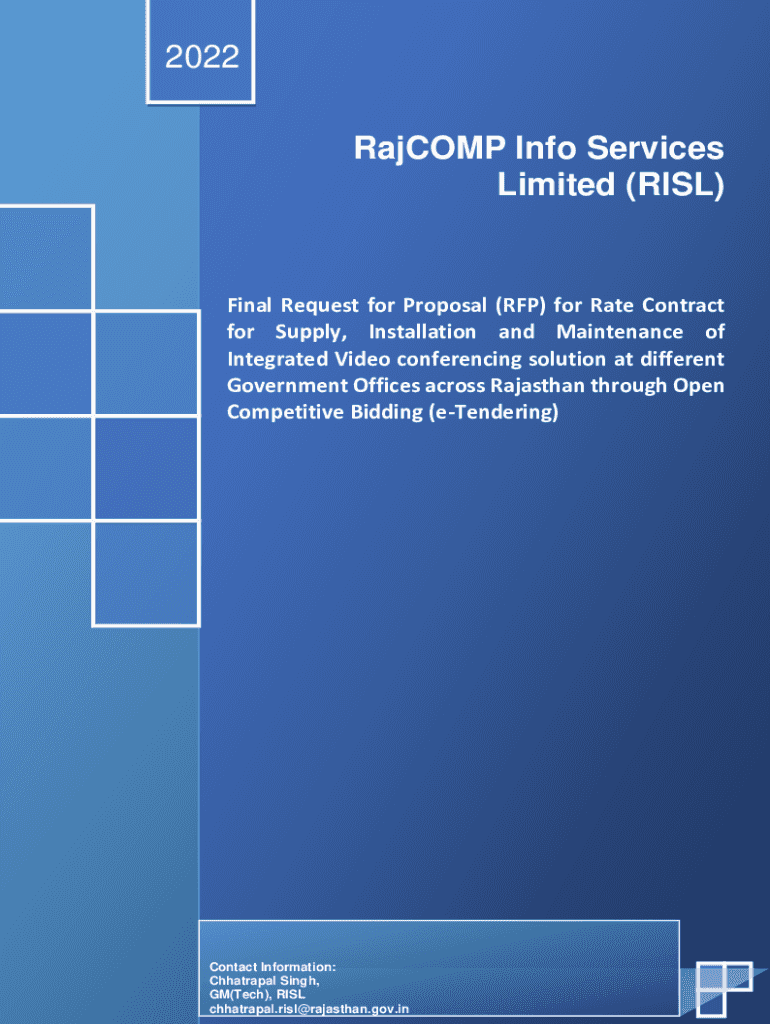 2022

RajCOMP Info Services Limited (RISL)

Final Request for Proposal (RFP) for Rate Contract for Supply, Installation and Maintenance of Integrated Video conferencing solution at different Government Offices across Rajasthan through Open Competitive Bidding (e-Tendering)

Contact Information:
Chhatrapal Singh,
GM(Tech), RISL
chhatrapal.risl@rajasthan.gov.in